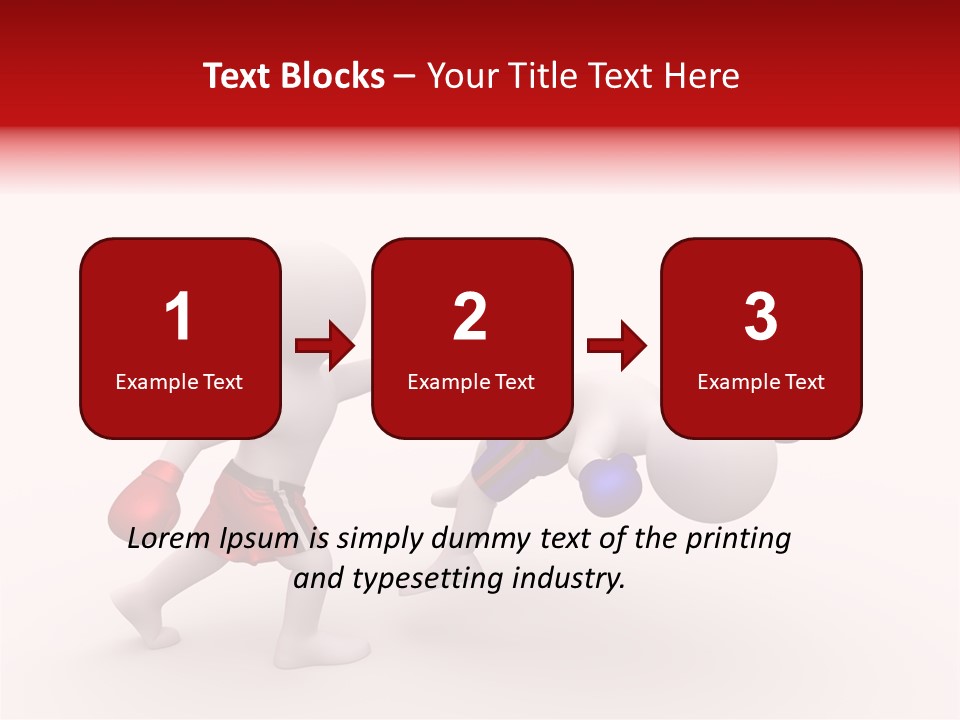 Text Blocks – Your Title Text Here

1
Example Text

2
Example Text

3
Example Text

Lorem Ipsum is simply dummy text of the printing and typesetting industry.